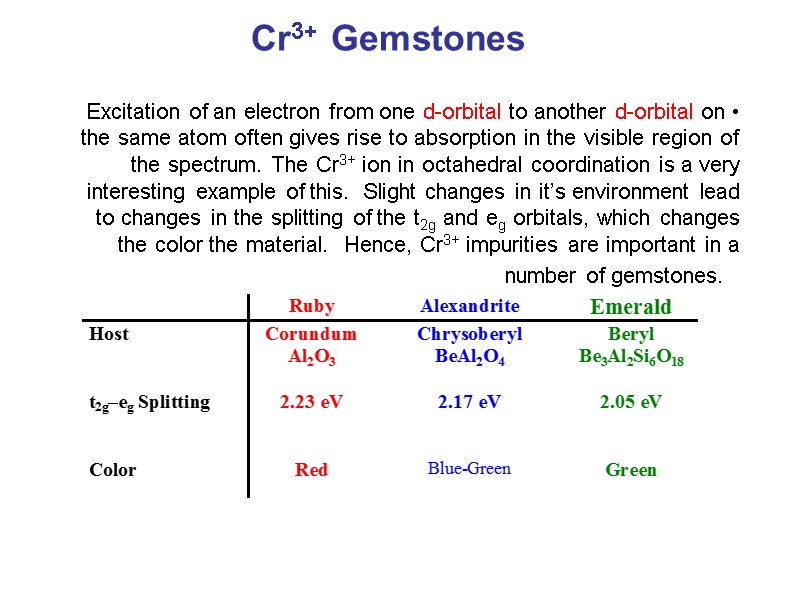 $Cr^{3+}$ Gemstones

Excitation of an electron from one d-orbital to another d-orbital on • the same atom often gives rise to absorption in the visible region of the spectrum. The $Cr^{3+}$ ion in octahedral coordination is a very interesting example of this. Slight changes in it's environment lead to changes in the splitting of the $t_{2g}$ and $e_g$ orbitals, which changes the color the material. Hence, $Cr^{3+}$ impurities are important in a number of gemstones.

| | Ruby | Alexandrite | Emerald |
|---|---|---|---|
| Host | Corundum $Al_2O_3$ | Chrysoberyl $BeAl_2O_4$ | Beryl $Be_3Al_2Si_6O_{18}$ |
| $t_{2g}$–$e_g$ Splitting | 2.23 eV | 2.17 eV | 2.05 eV |
| Color | Red | Blue-Green | Green |